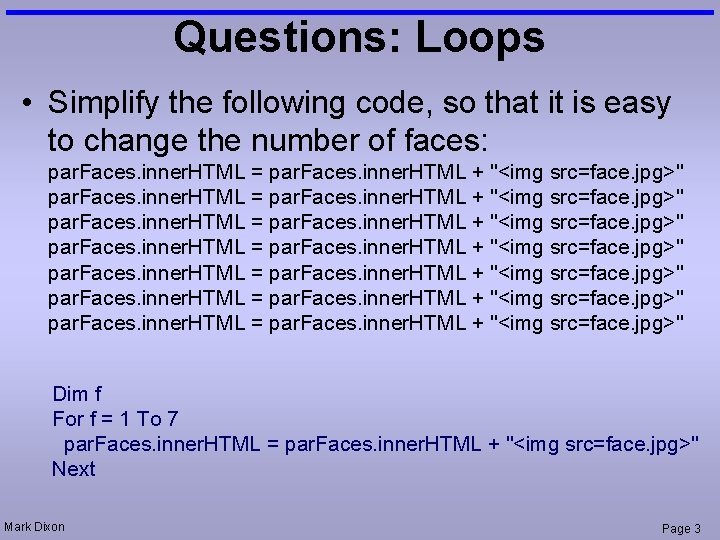 Questions: Loops

• Simplify the following code, so that it is easy to change the number of faces:

parFaces.innerHTML = parFaces.innerHTML + "<img src=face.jpg>"
parFaces.innerHTML = parFaces.innerHTML + "<img src=face.jpg>"
parFaces.innerHTML = parFaces.innerHTML + "<img src=face.jpg>"
parFaces.innerHTML = parFaces.innerHTML + "<img src=face.jpg>"
parFaces.innerHTML = parFaces.innerHTML + "<img src=face.jpg>"
parFaces.innerHTML = parFaces.innerHTML + "<img src=face.jpg>"
parFaces.innerHTML = parFaces.innerHTML + "<img src=face.jpg>"

Dim f
For f = 1 To 7
  parFaces.innerHTML = parFaces.innerHTML + "<img src=face.jpg>"
Next

Mark Dixon

Page 3